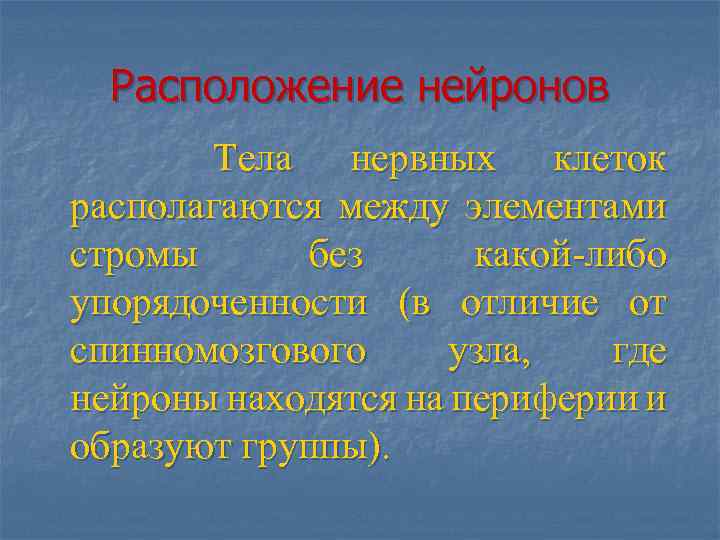 Расположение нейронов

Тела нервных клеток располагаются между элементами стромы без какой-либо упорядоченности (в отличие от спинномозгового узла, где нейроны находятся на периферии и образуют группы).